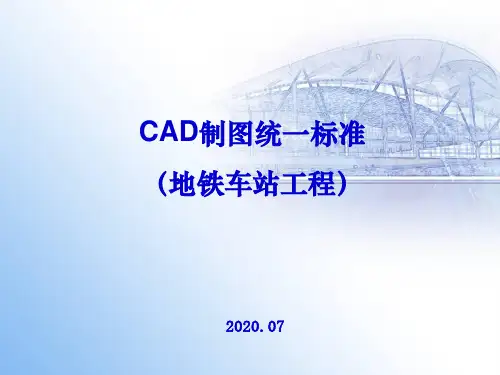 CAD制图统一标准

（地铁车站工程）

2020.07